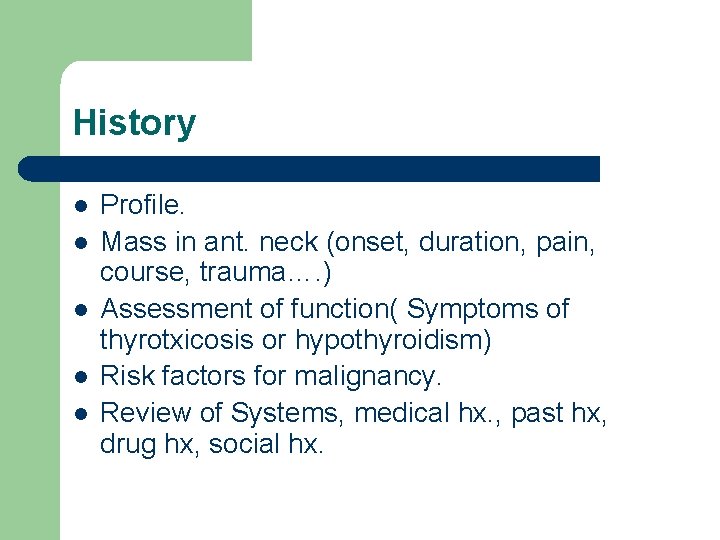 History

- Profile.
- Mass in ant. neck (onset, duration, pain, course, trauma….)
- Assessment of function( Symptoms of thyrotxicosis or hypothyroidism)
- Risk factors for malignancy.
- Review of Systems, medical hx., past hx, drug hx, social hx.